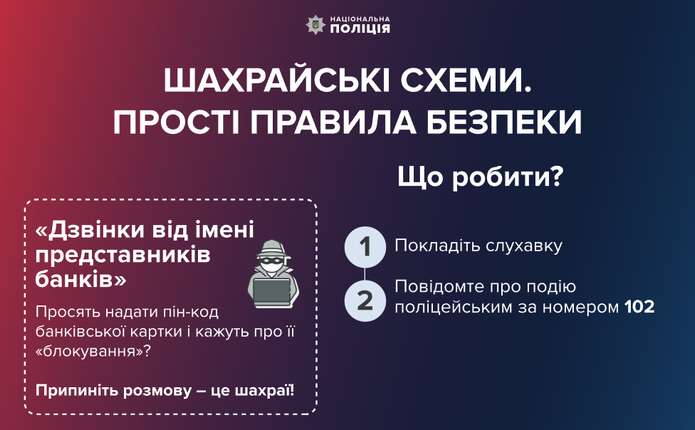 НАЦІОНАЛЬНА
ПОЛІЦІЯ

ШАХРАЙСЬКІ СХЕМИ.
ПРОСТІ ПРАВИЛА БЕЗПЕКИ

«Дзвінки від імені представників банків»

Просять надати пін-код банківської картки і кажуть про її «блокування»?

Припиніть розмову – це шахраї!

Що робити?

1 Покладіть слухавку

2 Повідомте про подію поліцейським за номером 102